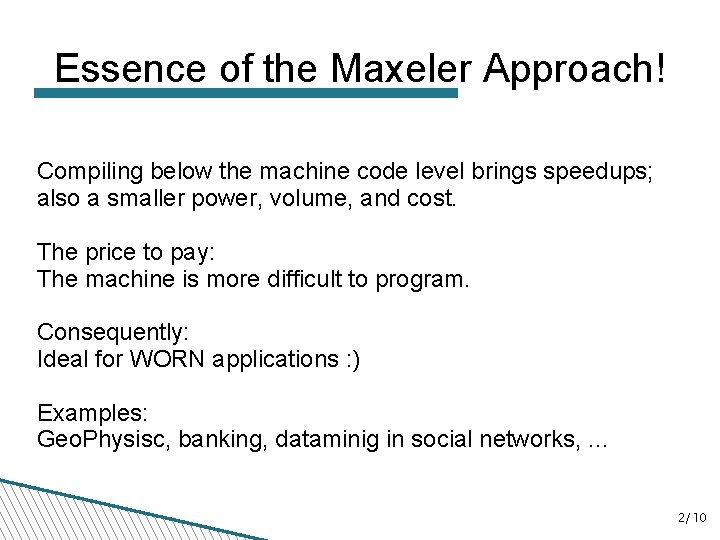 Essence of the Maxeler Approach!

Compiling below the machine code level brings speedups; also a smaller power, volume, and cost.

The price to pay:
The machine is more difficult to program.

Consequently:
Ideal for WORN applications :)

Examples:
GeoPhysisc, banking, dataminig in social networks, ...

2/10